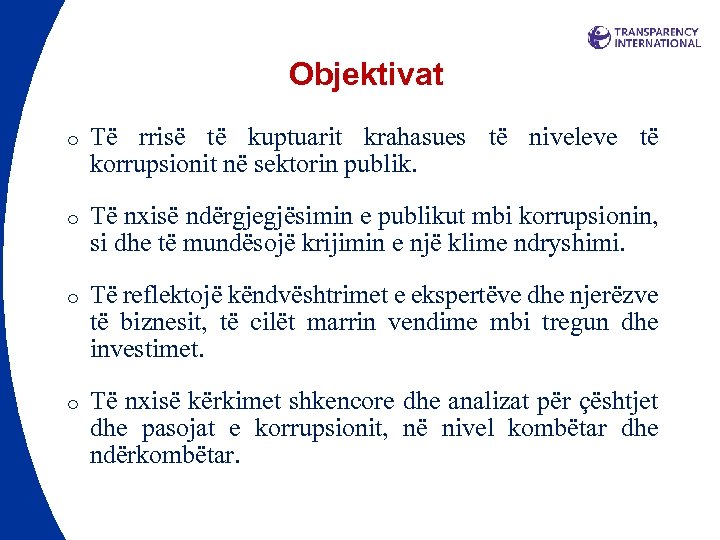 TRANSPARENCY INTERNATIONAL

Objektivat

o Të rrisë të kuptuarit krahasues të niveleve të korrupsionit në sektorin publik.

o Të nxisë ndërgjegjësimin e publikut mbi korrupsionin, si dhe të mundësojë krijimin e një klime ndryshimi.

o Të reflektojë këndvështrimet e ekspertëve dhe njerëzve të biznesit, të cilët marrin vendime mbi tregun dhe investimet.

o Të nxisë kërkimet shkencore dhe analizat për çështjet dhe pasojat e korrupsionit, në nivel kombëtar dhe ndërkombëtar.